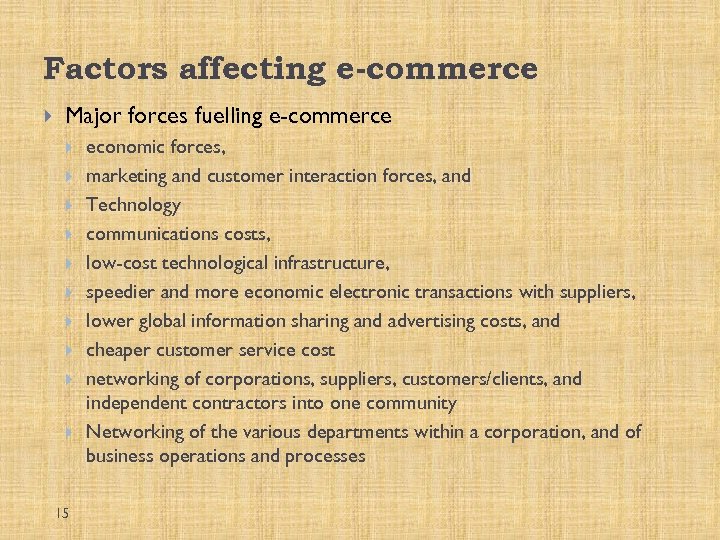 Factors affecting e-commerce

Major forces fuelling e-commerce

economic forces,

marketing and customer interaction forces, and

Technology

communications costs,

low-cost technological infrastructure,

speedier and more economic electronic transactions with suppliers,

lower global information sharing and advertising costs, and

cheaper customer service cost

networking of corporations, suppliers, customers/clients, and independent contractors into one community

Networking of the various departments within a corporation, and of business operations and processes

15